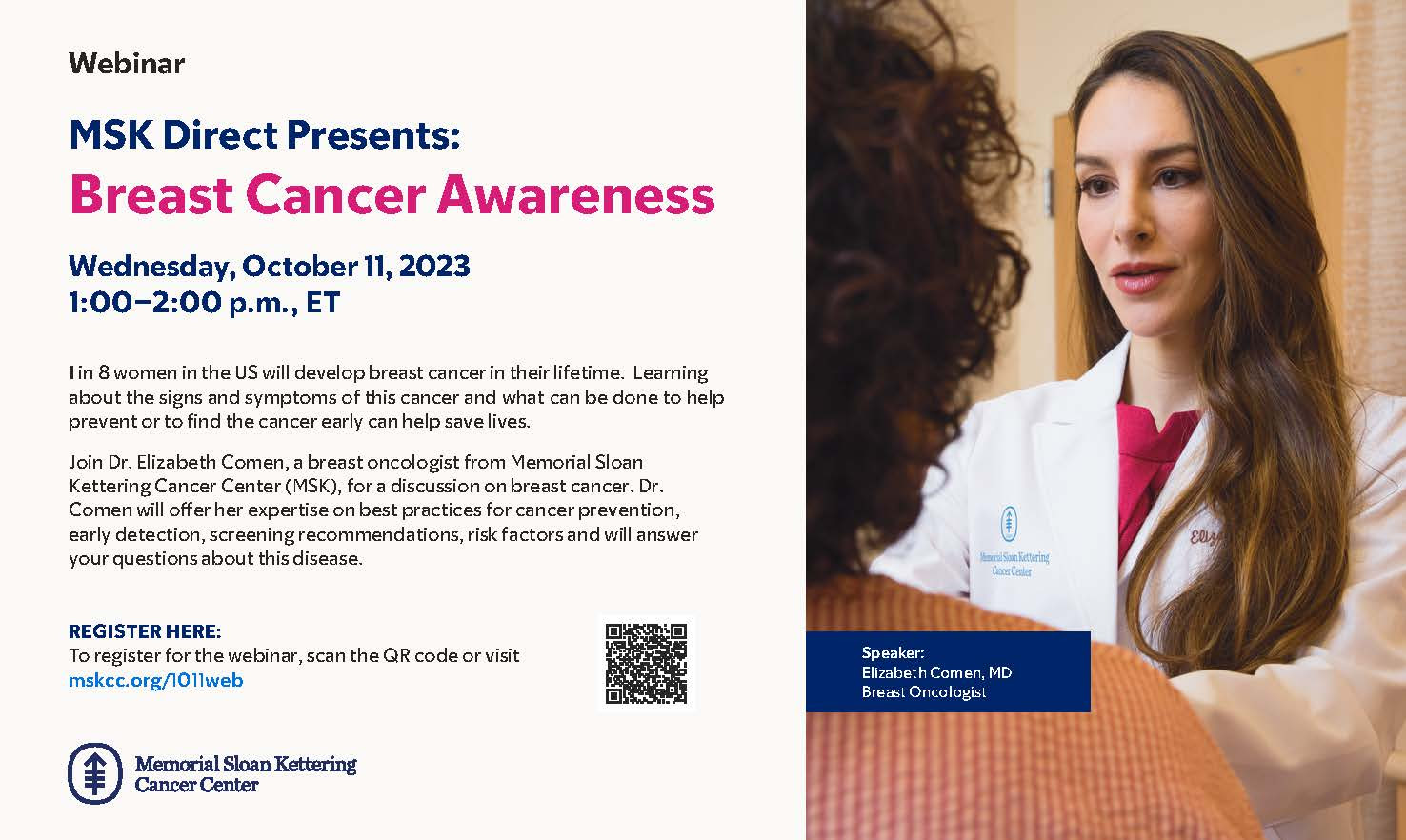 Webinar

MSK Direct Presents:
Breast Cancer Awareness

Wednesday, October 11, 2023
1:00–2:00 p.m., ET

1 in 8 women in the US will develop breast cancer in their lifetime. Learning about the signs and symptoms of this cancer and what can be done to help prevent or to find the cancer early can help save lives.

Join Dr. Elizabeth Comen, a breast oncologist from Memorial Sloan Kettering Cancer Center (MSK), for a discussion on breast cancer. Dr. Comen will offer her expertise on best practices for cancer prevention, early detection, screening recommendations, risk factors and will answer your questions about this disease.

REGISTER HERE:
To register for the webinar, scan the QR code or visit
mskcc.org/1011web

Memorial Sloan Kettering Cancer Center

Memorial Sloan Kettering Cancer Center

Speaker:
Elizabeth Comen, MD
Breast Oncologist